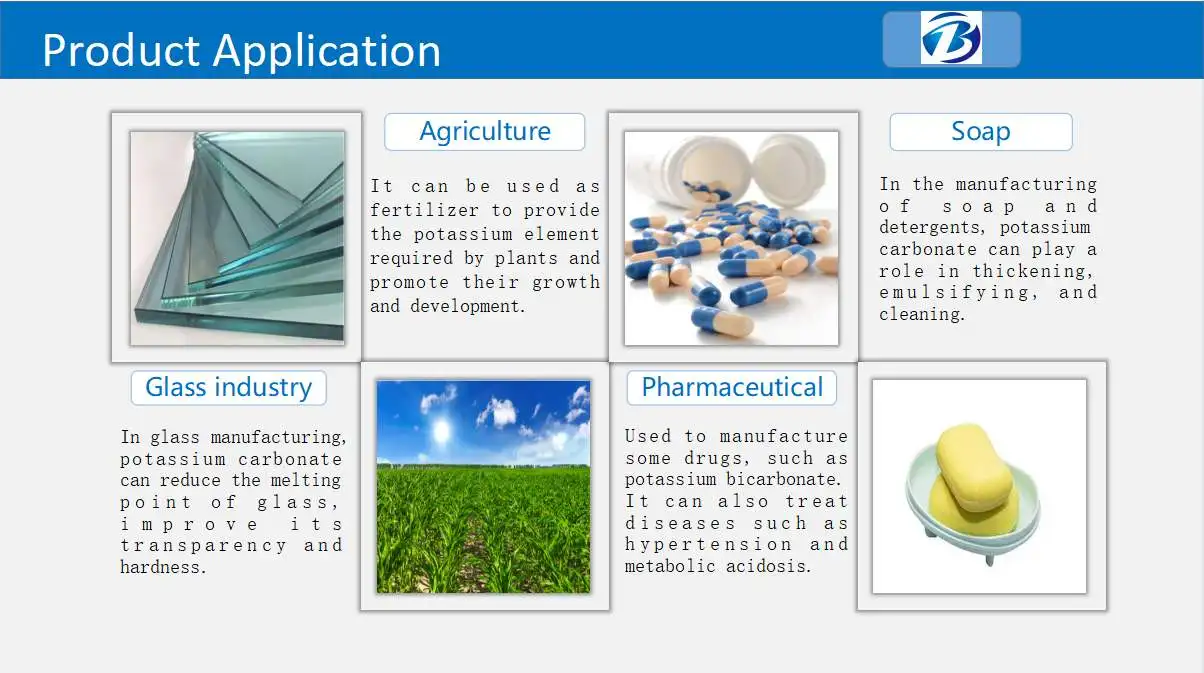 Product Application

Agriculture

It can be used as fertilizer to provide the potassium element required by plants and promote their growth and development.

Soap

In the manufacturing of soap and detergents, potassium carbonate can play a role in thickening, emulsifying, and cleaning.

Glass industry

In glass manufacturing, potassium carbonate can reduce the melting point of glass, improve its transparency and hardness.

Pharmaceutical

Used to manufacture some drugs, such as potassium bicarbonate. It can also treat diseases such as hypertension and metabolic acidosis.